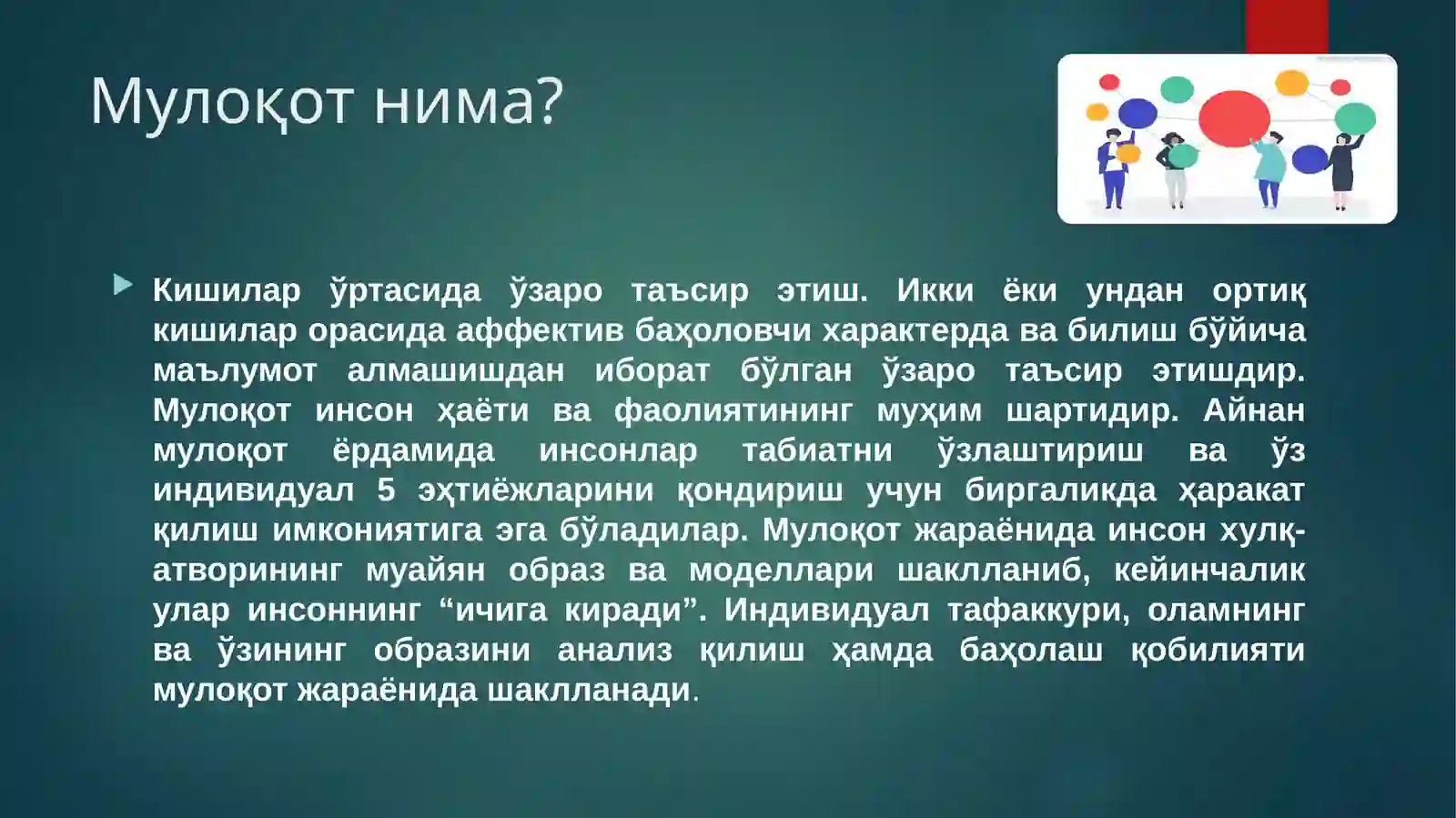 Мулоқот нима?

Кишилар ўртасида ўзаро таъсир этиш. Икки ёки ундан ортиқ кишилар орасида аффектив баҳоловчи характерда ва билиш бўйича маълумот алмашишдан иборат бўлган ўзаро таъсир этишдир. Мулоқот инсон ҳаёти ва фаолиятининг муҳим шартидир. Айнан мулоқот ёрдамида инсонлар табиатни ўзлаштириш ва ўз индивидуал 5 эҳтиёжларини қондириш учун биргаликда ҳаракат қилиш имкониятига эга бўладилар. Мулоқот жараёнида инсон хулқ-атворининг муайян образ ва моделлари шаклланиб, кейинчалик улар инсоннинг “ичига киради”. Индивидуал тафаккури, оламнинг ва ўзининг образини анализ қилиш ҳамда баҳолаш қобилияти мулоқот жараёнида шаклланади.